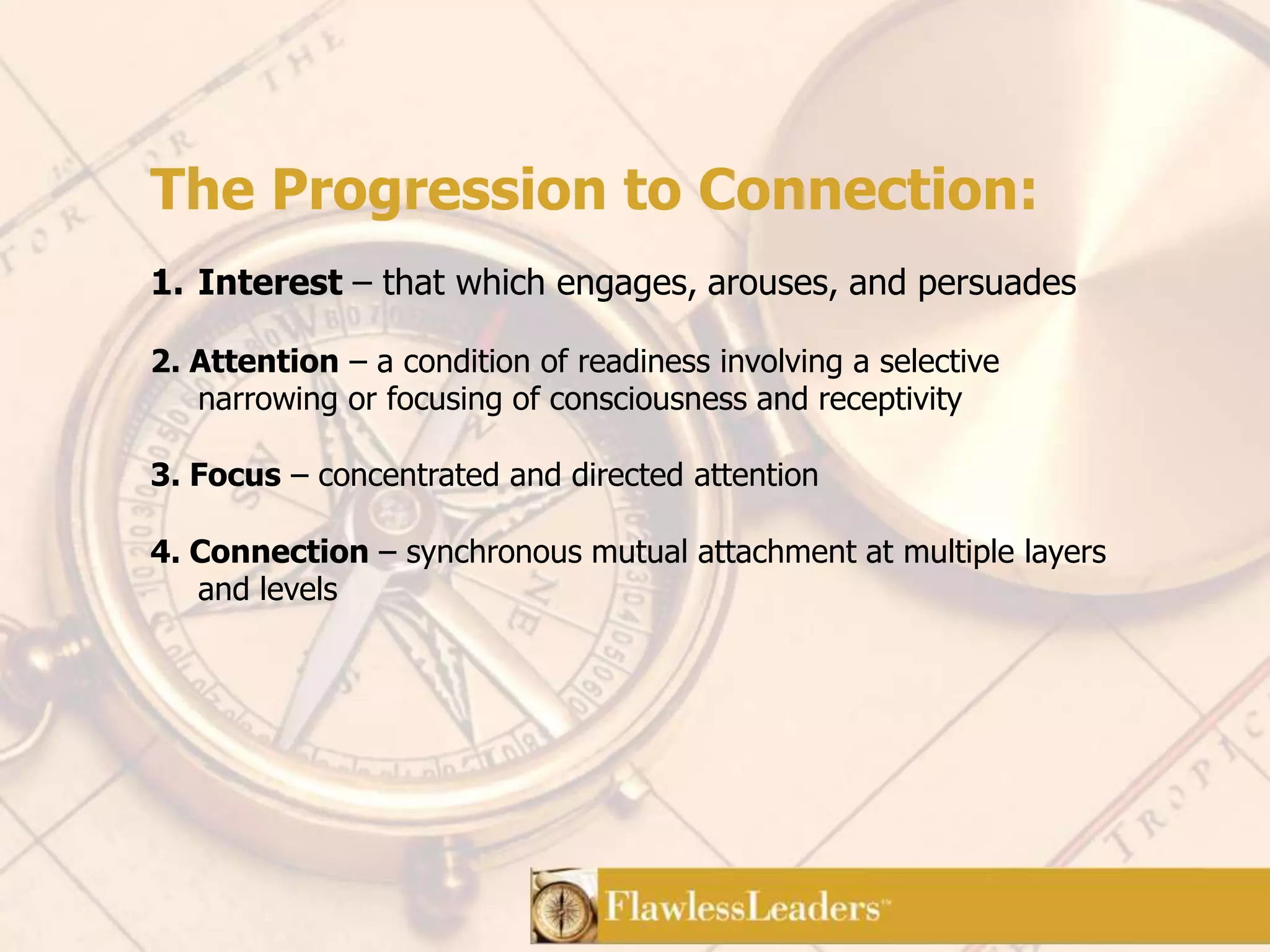 The Progression to Connection:

1. Interest – that which engages, arouses, and persuades

2. Attention – a condition of readiness involving a selective narrowing or focusing of consciousness and receptivity

3. Focus – concentrated and directed attention

4. Connection – synchronous mutual attachment at multiple layers and levels

FlawlessLeaders™